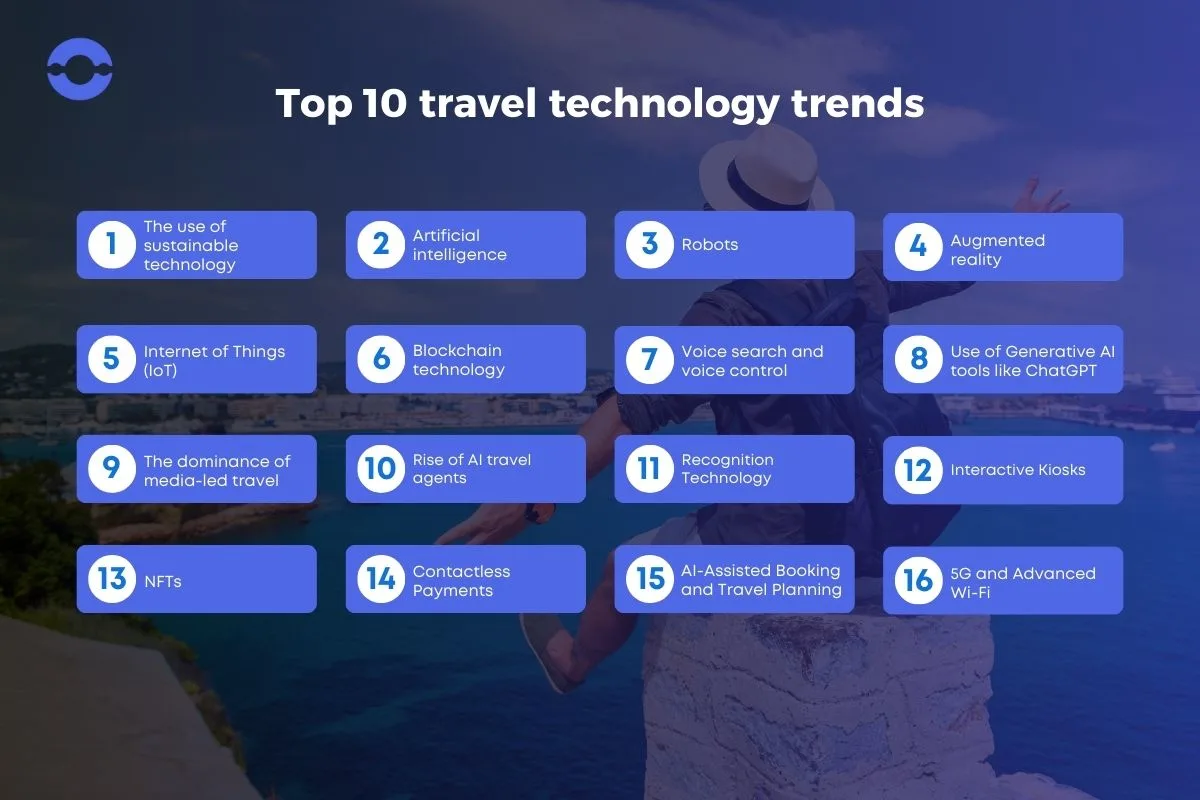 Top 10 travel technology trends

1 The use of sustainable technology

2 Artificial intelligence

3 Robots

4 Augmented reality

5 Internet of Things (IoT)

6 Blockchain technology

7 Voice search and voice control

8 Use of Generative AI tools like ChatGPT

9 The dominance of media-led travel

10 Rise of AI travel agents

11 Recognition Technology

12 Interactive Kiosks

13 NFTs

14 Contactless Payments

15 AI-Assisted Booking and Travel Planning

16 5G and Advanced Wi-Fi